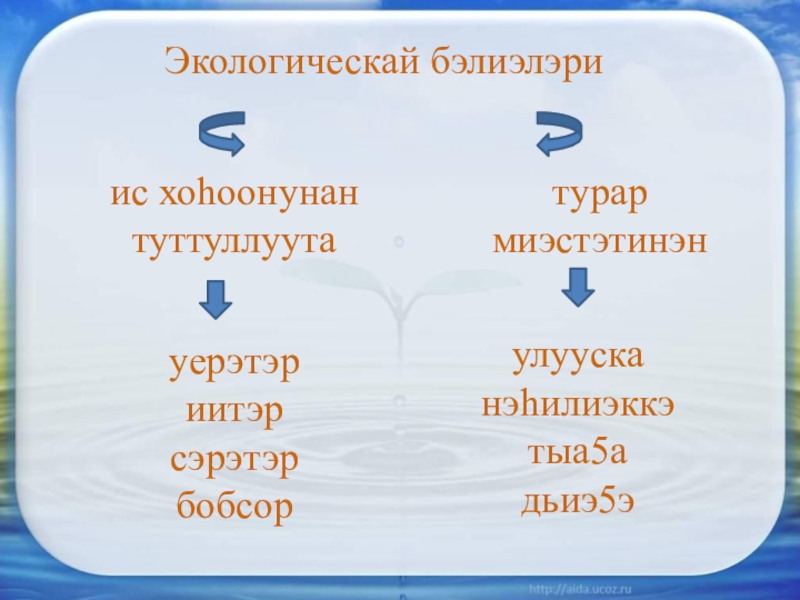 Экологическай бэлиэлэри

ис хоһоонунан туттуллуута

уерэтэр
иитэр
сэрэтэр
бобсор

турар миэстэтинэн

улууска
нэһилиэккэ
тыа5а
дьиэ5э

http://aida.ucoz.ru